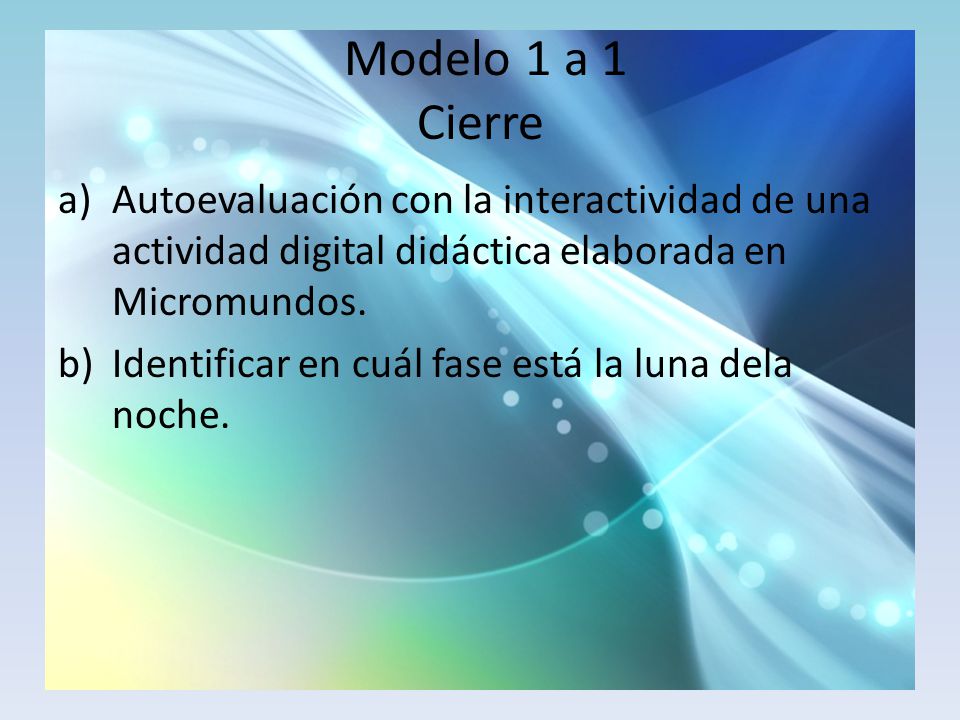 Modelo 1 a 1
Cierre

a) Autoevaluación con la interactividad de una actividad digital didáctica elaborada en Micromundos.

b) Identificar en cuál fase está la luna dela noche.